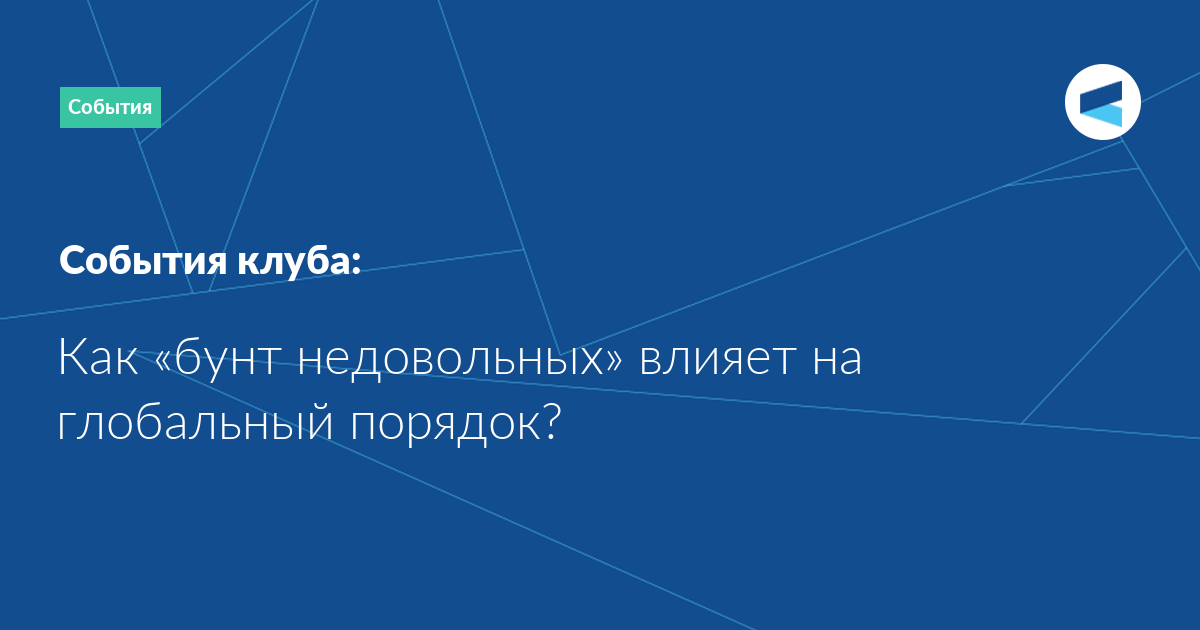 События

События клуба:

Как «бунт недовольных» влияет на глобальный порядок?